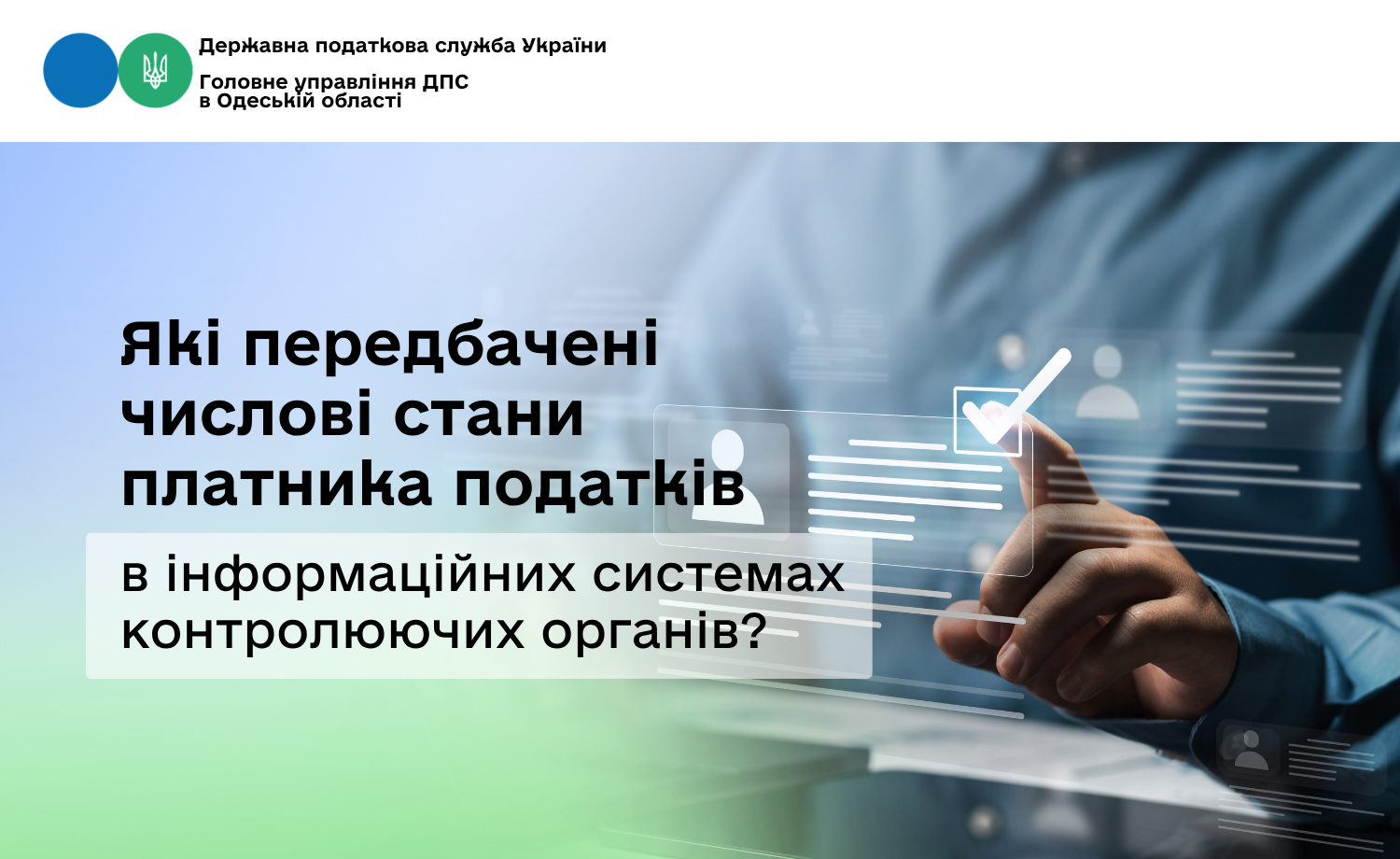 Державна податкова служба України

Головне управління ДПС в Одеській області

Які передбачені числові стани платника податків

в інформаційних системах контролюючих органів?